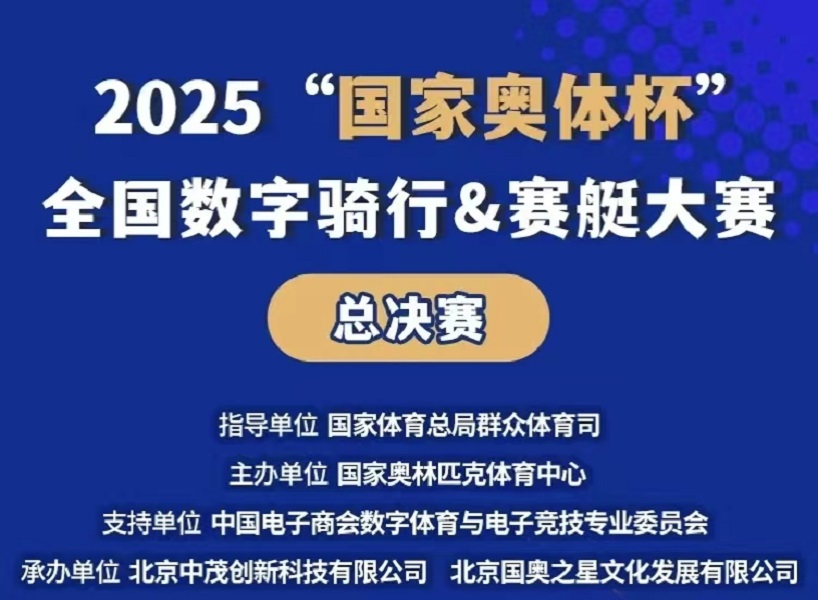 2025 “国家奥体杯”
全国数字骑行&赛艇大赛

总决赛

指导单位 国家体育总局群众体育司
主办单位 国家奥林匹克体育中心
支持单位 中国电子商会数字体育与电子竞技专业委员会
承办单位 北京中茂创新科技有限公司 北京国奥之星文化发展有限公司